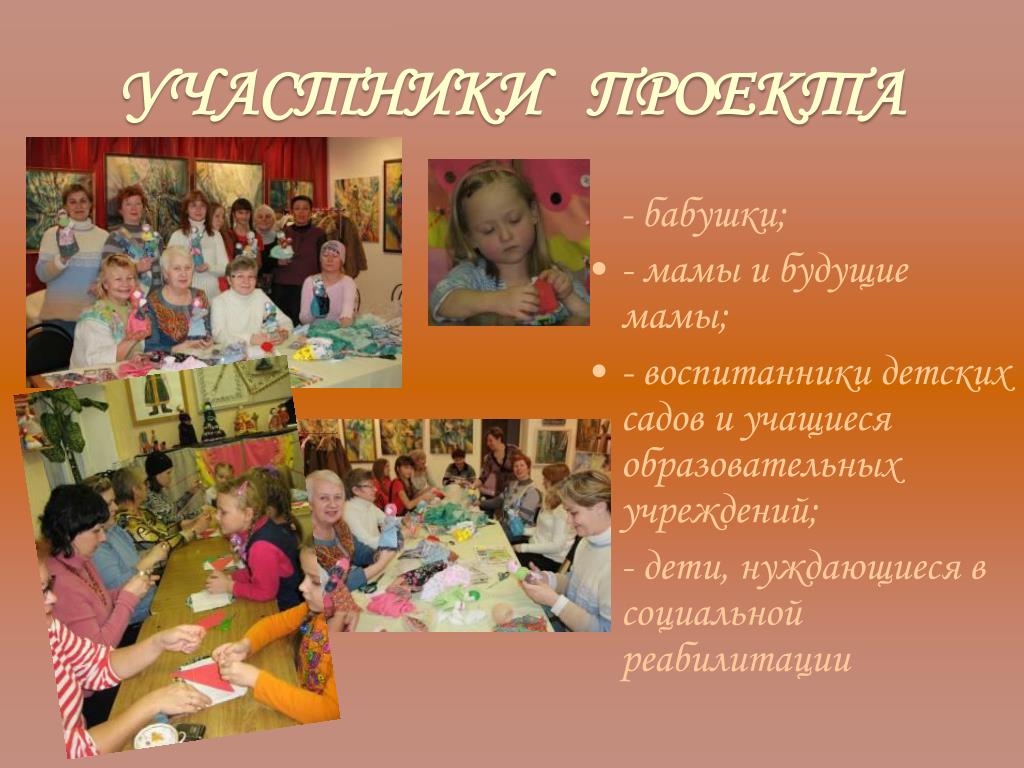 УЧАСТНИКИ ПРОЕКТА

- бабушки;
• - мамы и будущие мамы;
• - воспитанники детских садов и учащиеся образовательных учреждений;
- дети, нуждающиеся в социальной реабилитации